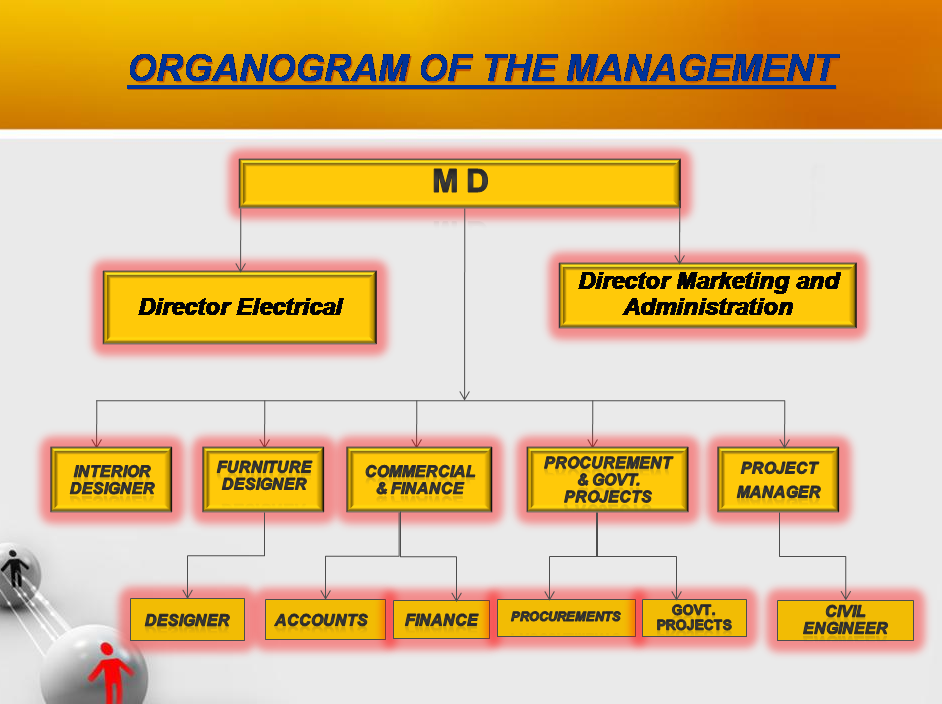 ORGANOGRAM OF THE MANAGEMENT

M D

Director Electrical

Director Marketing and Administration

INTERIOR DESIGNER

FURNITURE DESIGNER

COMMERCIAL & FINANCE

PROCUREMENT & GOVT. PROJECTS

PROJECT MANAGER

DESIGNER

ACCOUNTS

FINANCE

PROCUREMENTS

GOVT. PROJECTS

CIVIL ENGINEER